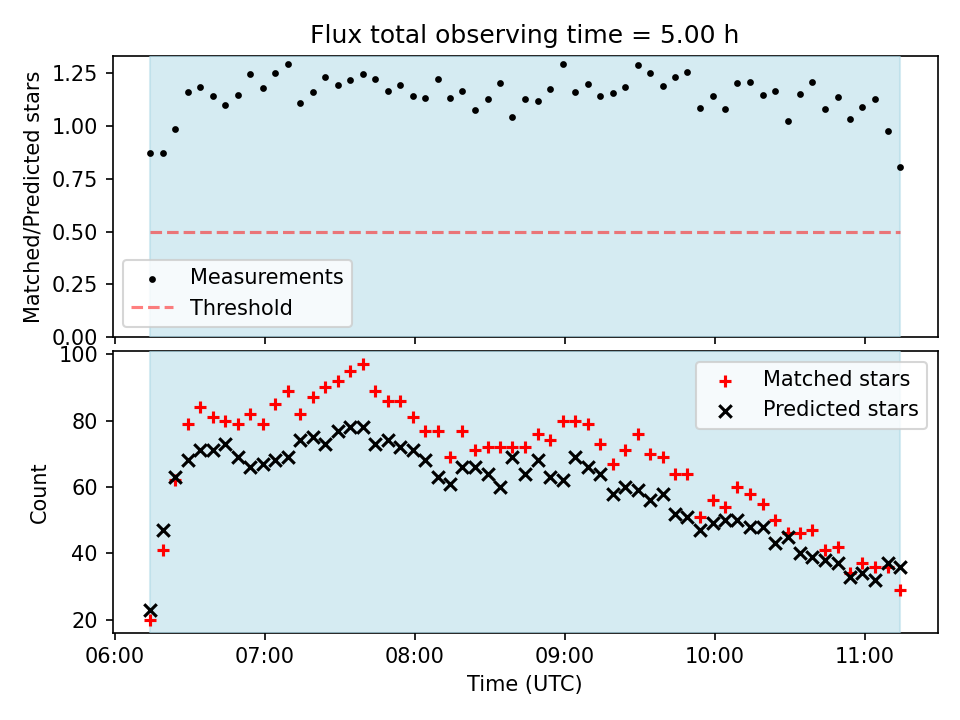 Flux total observing time = 5.00 h

Matched/Predicted stars
1.25
1.00
0.75
0.50
0.25
0.00

Measurements
Threshold

Count
100
80
60
40
20

Matched stars
Predicted stars

06:00
07:00
08:00
09:00
10:00
11:00
Time (UTC)